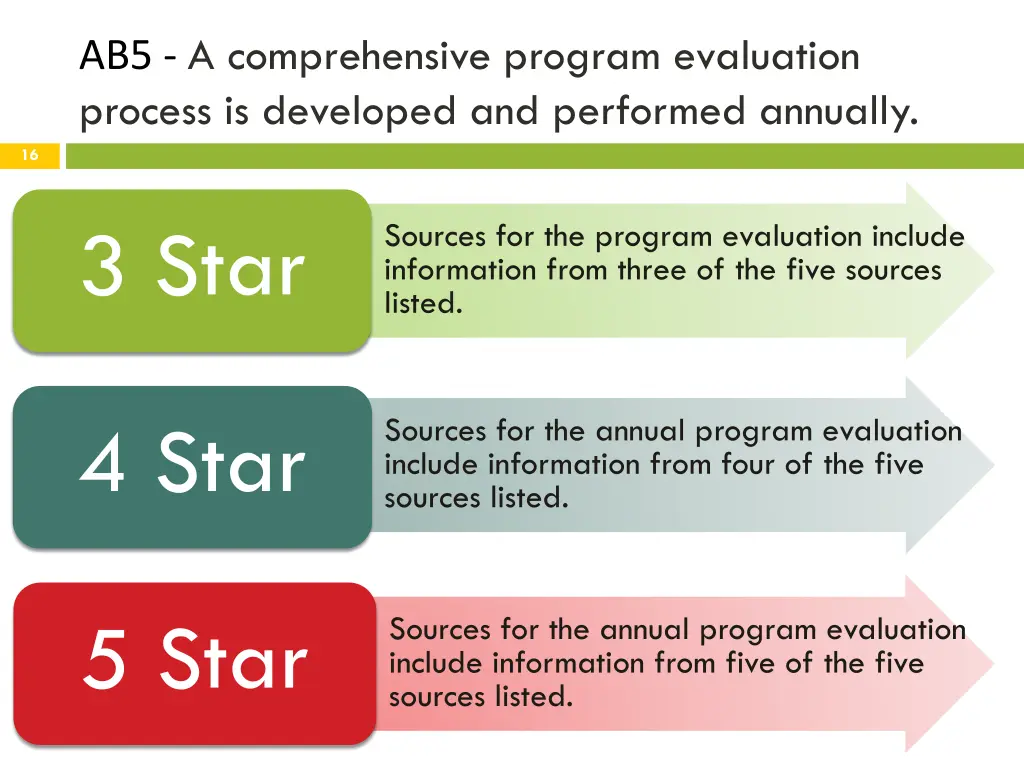 AB5 - A comprehensive program evaluation process is developed and performed annually.

16

3 Star

Sources for the program evaluation include information from three of the five sources listed.

4 Star

Sources for the annual program evaluation include information from four of the five sources listed.

5 Star

Sources for the annual program evaluation include information from five of the five sources listed.